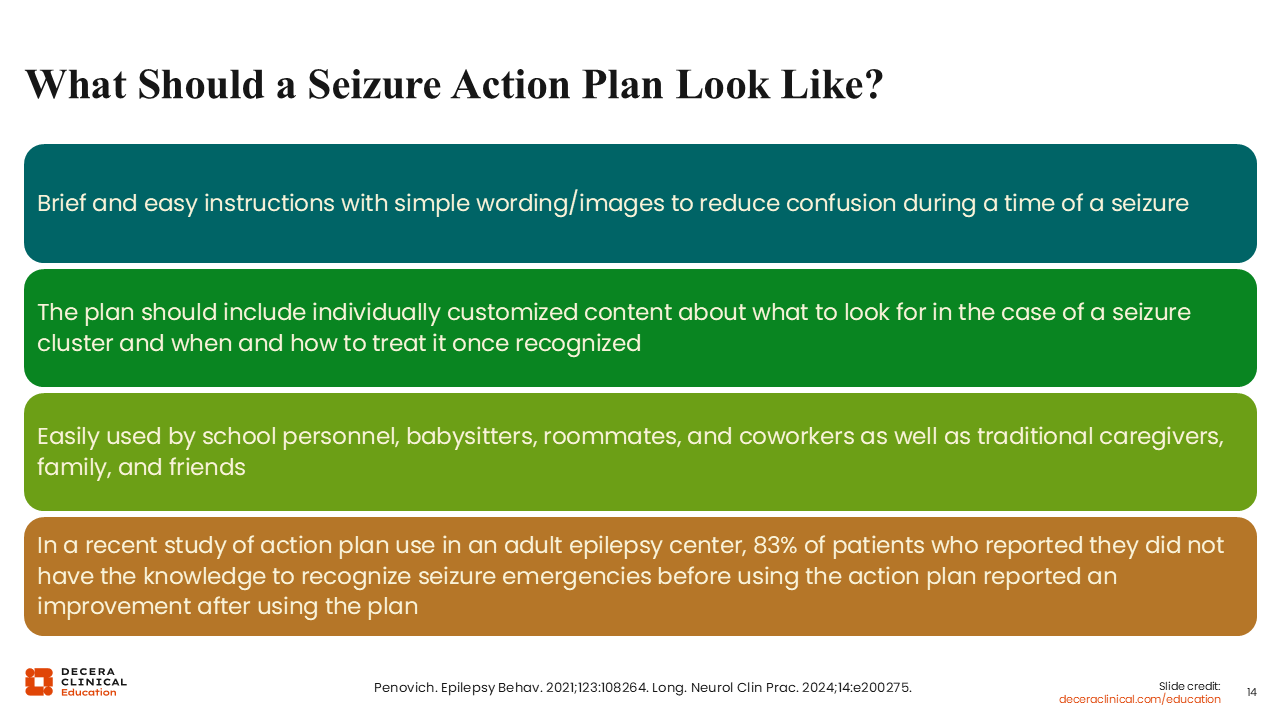 What Should a Seizure Action Plan Look Like?

Brief and easy instructions with simple wording/images to reduce confusion during a time of a seizure

The plan should include individually customized content about what to look for in the case of a seizure cluster and when and how to treat it once recognized

Easily used by school personnel, babysitters, roommates, and coworkers as well as traditional caregivers, family, and friends

In a recent study of action plan use in an adult epilepsy center, 83% of patients who reported they did not have the knowledge to recognize seizure emergencies before using the action plan reported an improvement after using the plan

DECERA CLINICAL Education

Penovich. Epilepsy Behav. 2021;123:108264. Long. Neurol Clin Prac. 2024;14:e200275.

Slide credit: deceraclinical.com/education

14